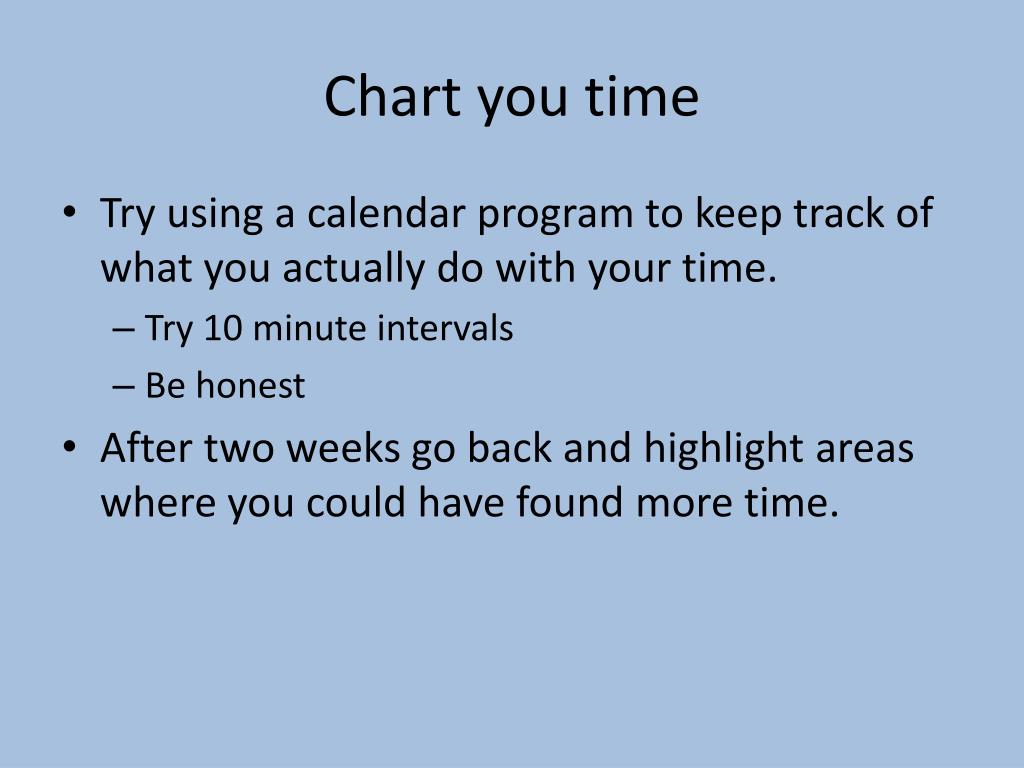 Chart you time

• Try using a calendar program to keep track of what you actually do with your time.
  – Try 10 minute intervals
  – Be honest
• After two weeks go back and highlight areas where you could have found more time.